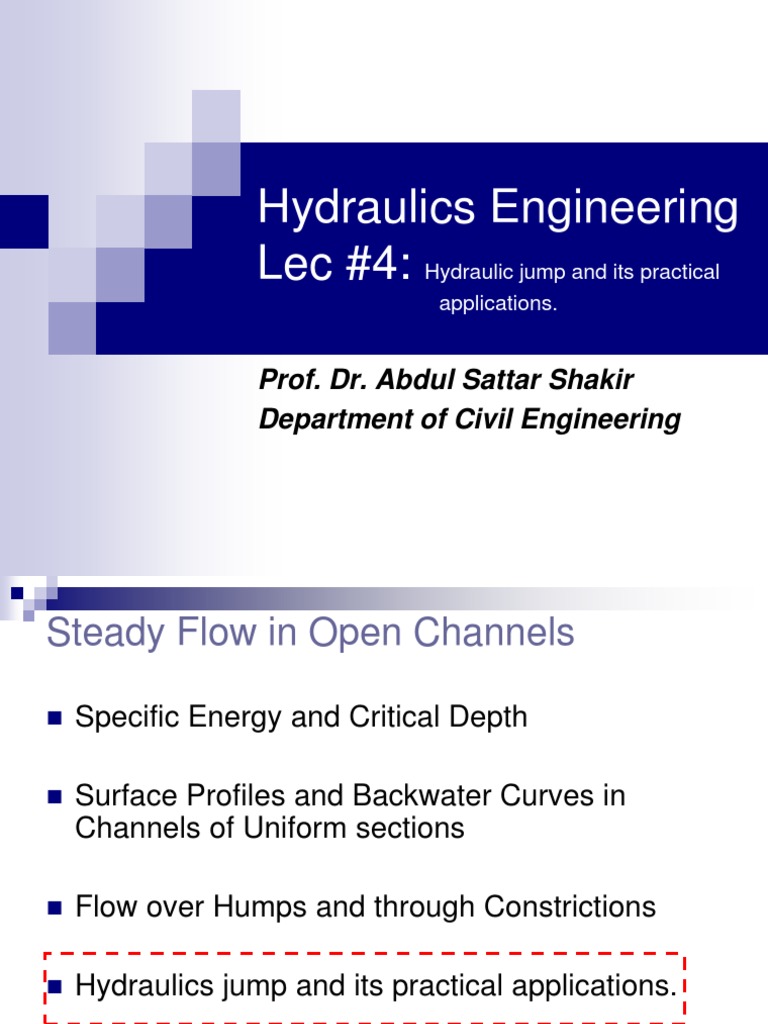 Hydraulics Engineering
Lec #4: Hydraulic jump and its practical applications.

Prof. Dr. Abdul Sattar Shakir
Department of Civil Engineering

Steady Flow in Open Channels

Specific Energy and Critical Depth

Surface Profiles and Backwater Curves in Channels of Uniform sections

Flow over Humps and through Constrictions

Hydraulics jump and its practical applications.